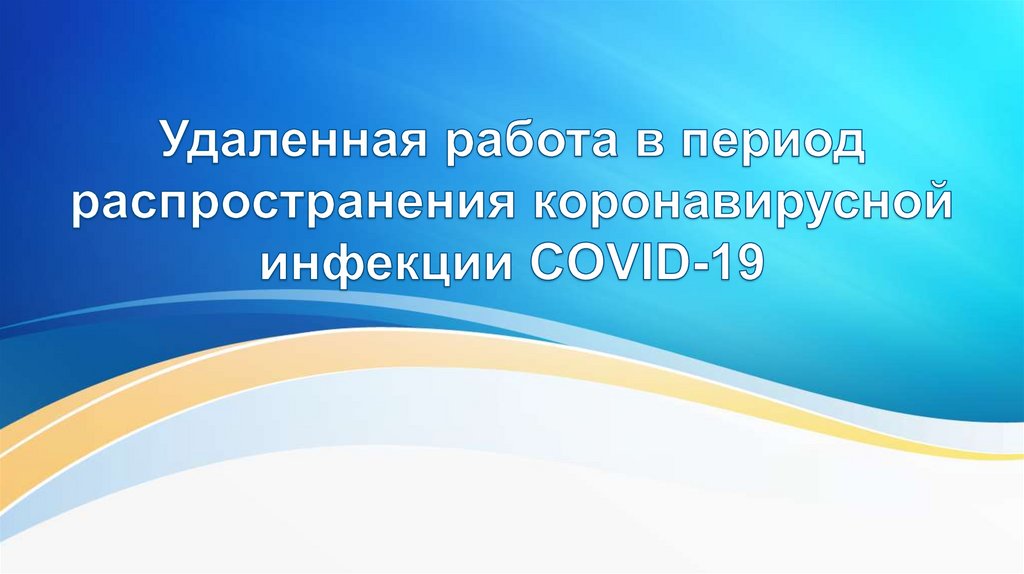 Удаленная работа в период распространения коронавирусной инфекции COVID-19